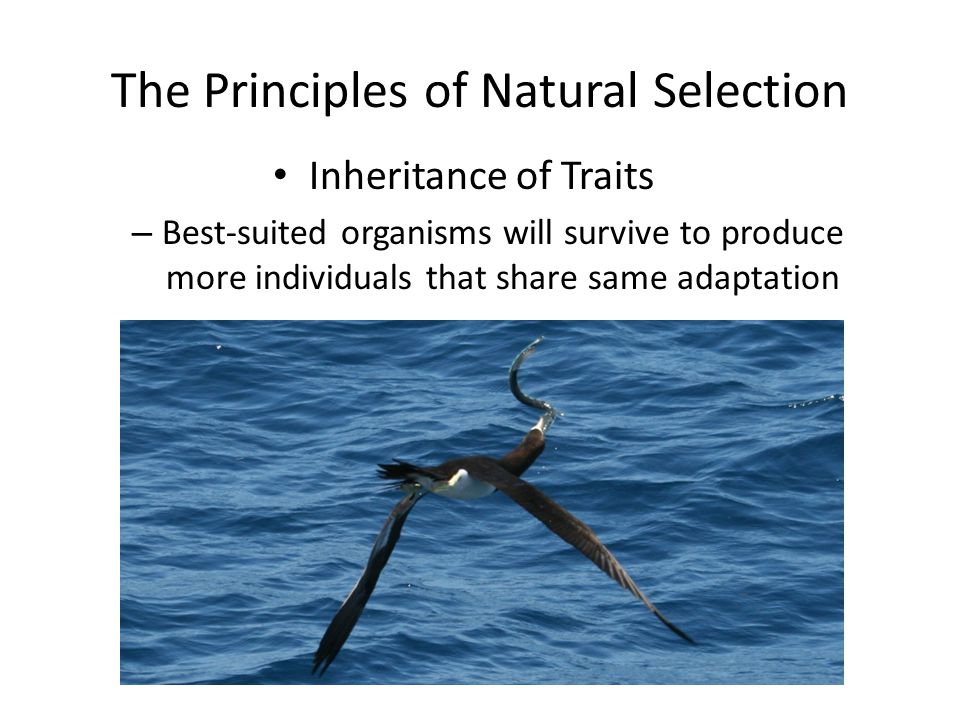 The Principles of Natural Selection

• Inheritance of Traits

– Best-suited organisms will survive to produce more individuals that share same adaptation